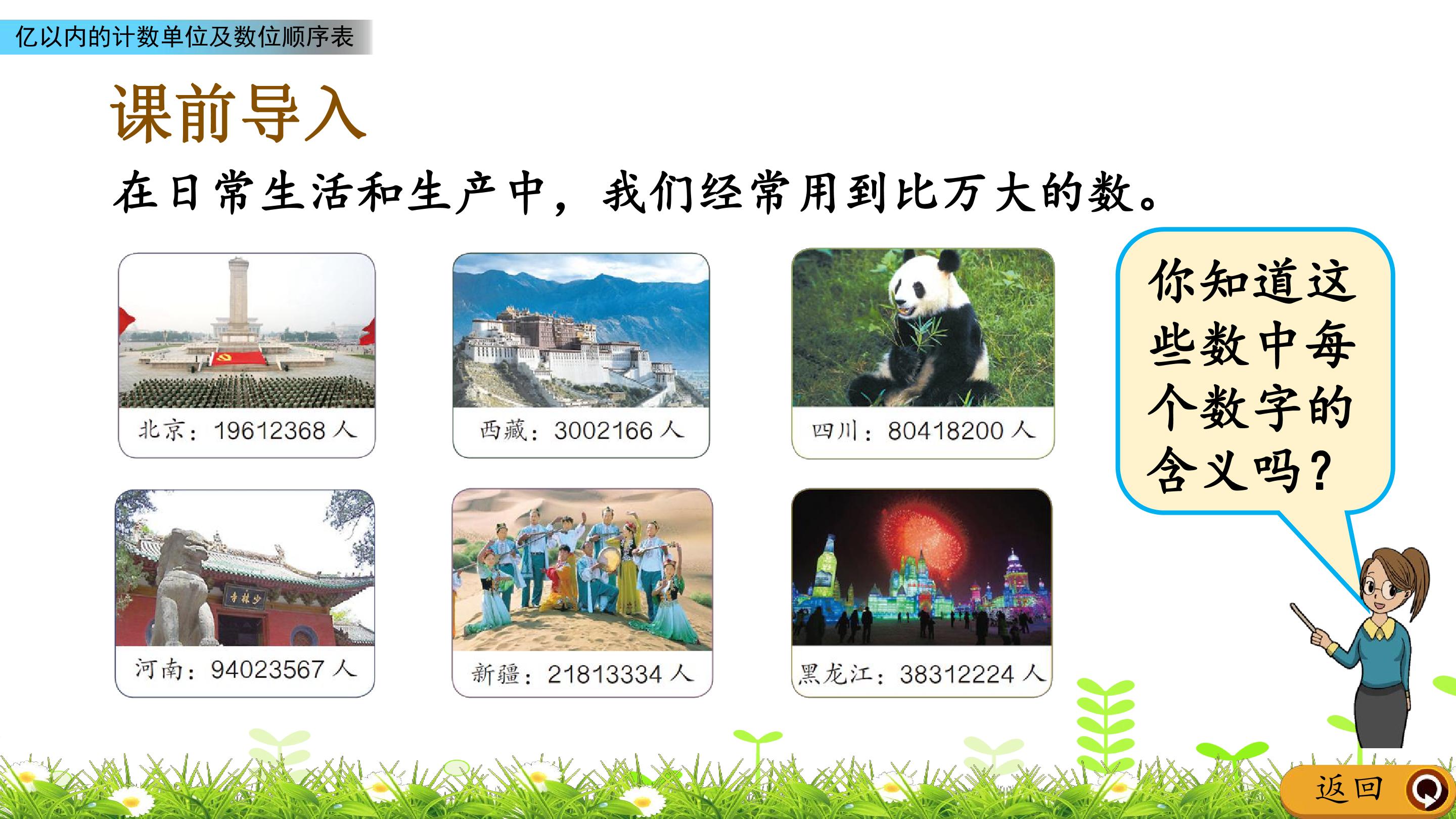 亿以内的计数单位及数位顺序表

课前导入

在日常生活和生产中，我们经常用到比万大的数。

北京：19612368人

西藏：3002166人

四川：80418200人

河南：94023567人

新疆：21813334人

黑龙江：38312224人

你知道这些数中每个数字的含义吗？

返回